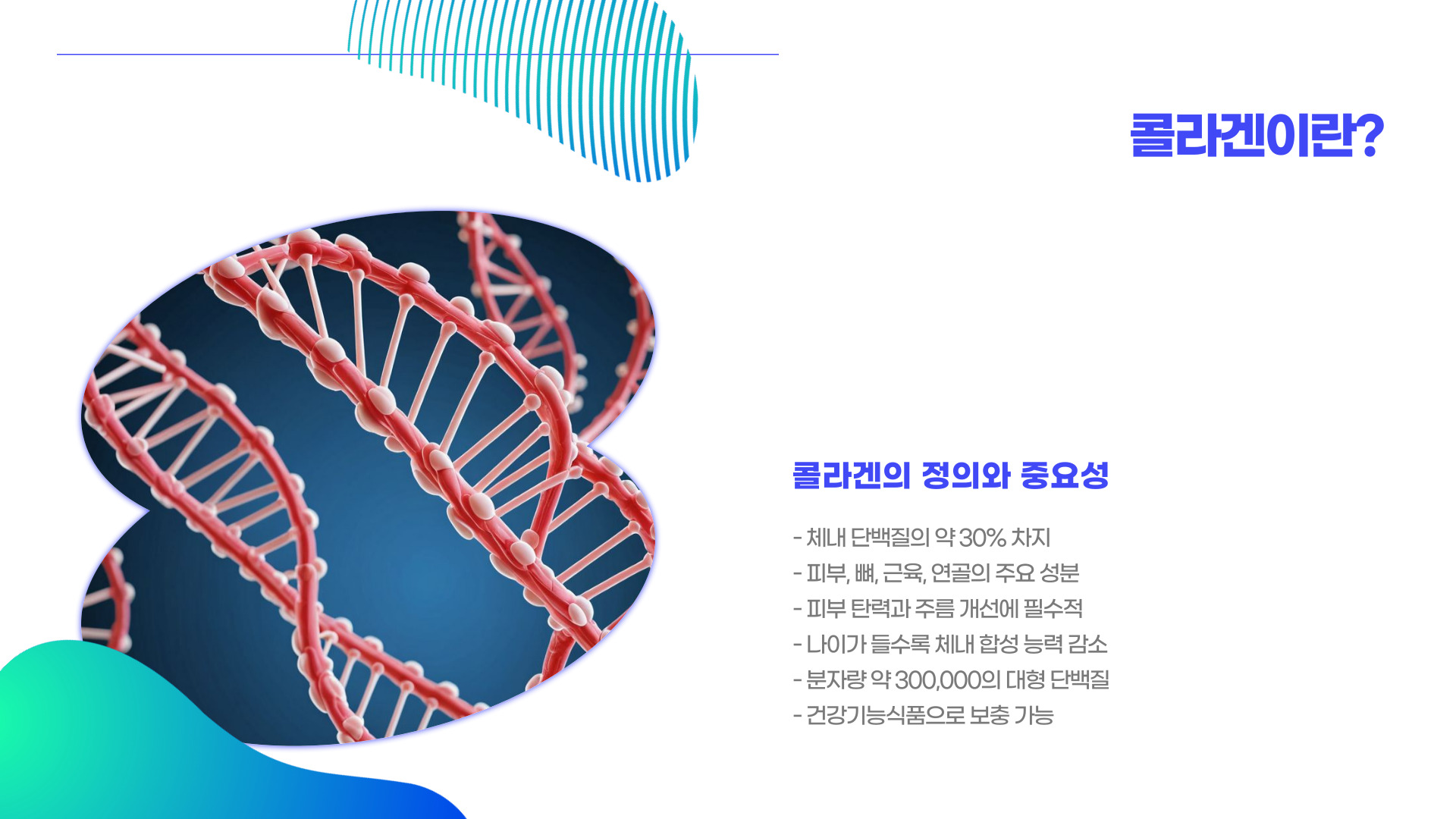 콜라겐이란?

콜라겐의 정의와 중요성

- 체내 단백질의 약 30% 차지
- 피부, 뼈, 근육, 연골의 주요 성분
- 피부 탄력과 주름 개선에 필수적
- 나이가 들수록 체내 합성 능력 감소
- 분자량 약 300,000의 대형 단백질
- 건강기능식품으로 보충 가능